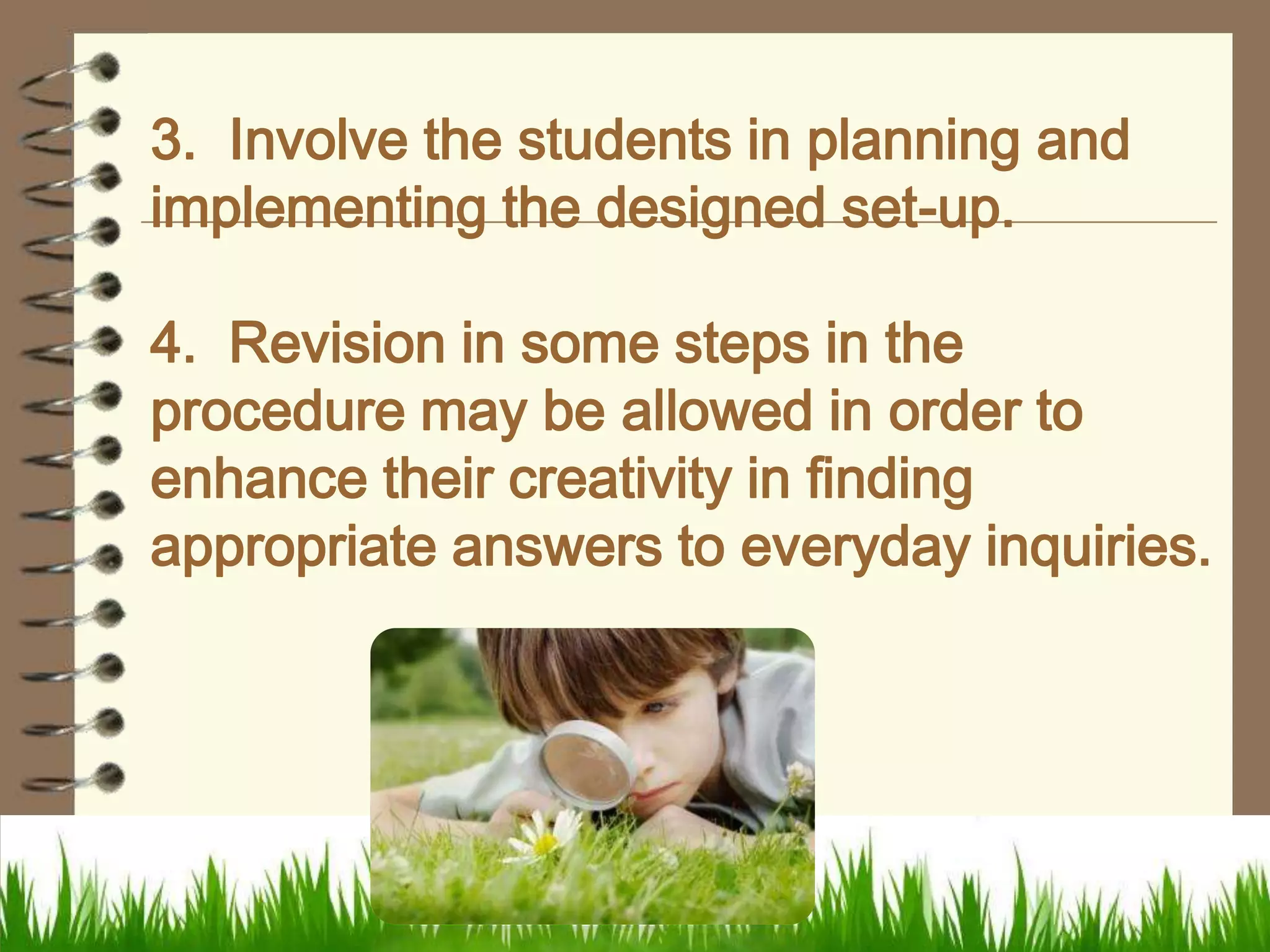 3. Involve the students in planning and implementing the designed set-up.

4. Revision in some steps in the procedure may be allowed in order to enhance their creativity in finding appropriate answers to everyday inquiries.